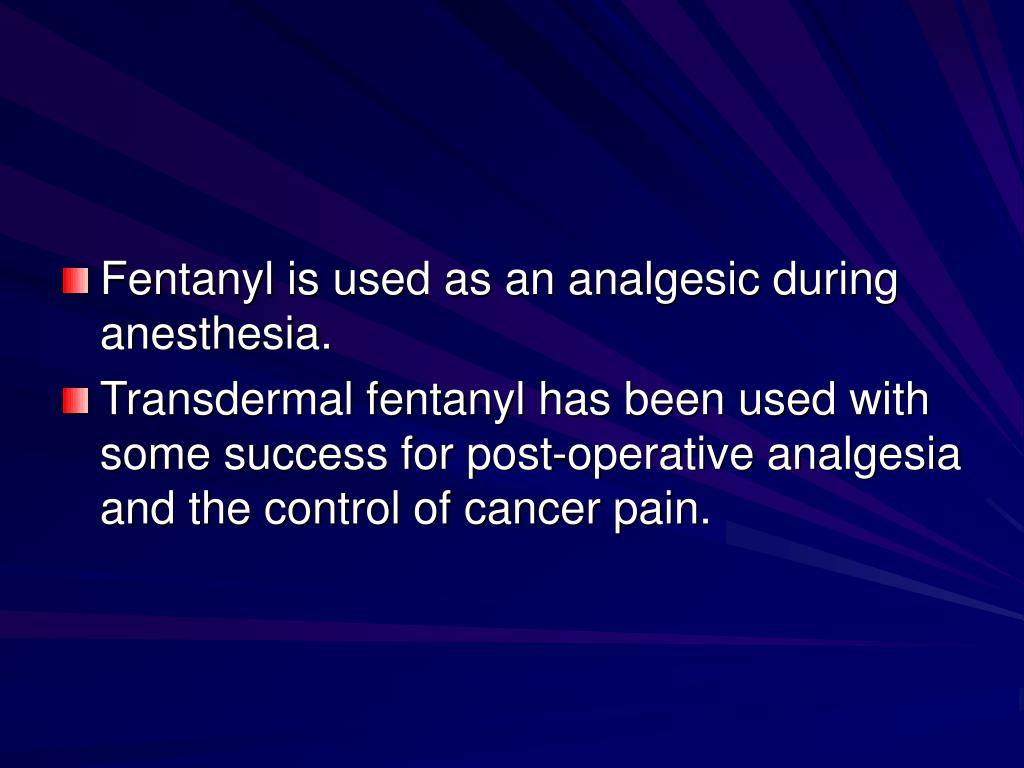 Fentanyl is used as an analgesic during anesthesia.

Transdermal fentanyl has been used with some success for post-operative analgesia and the control of cancer pain.